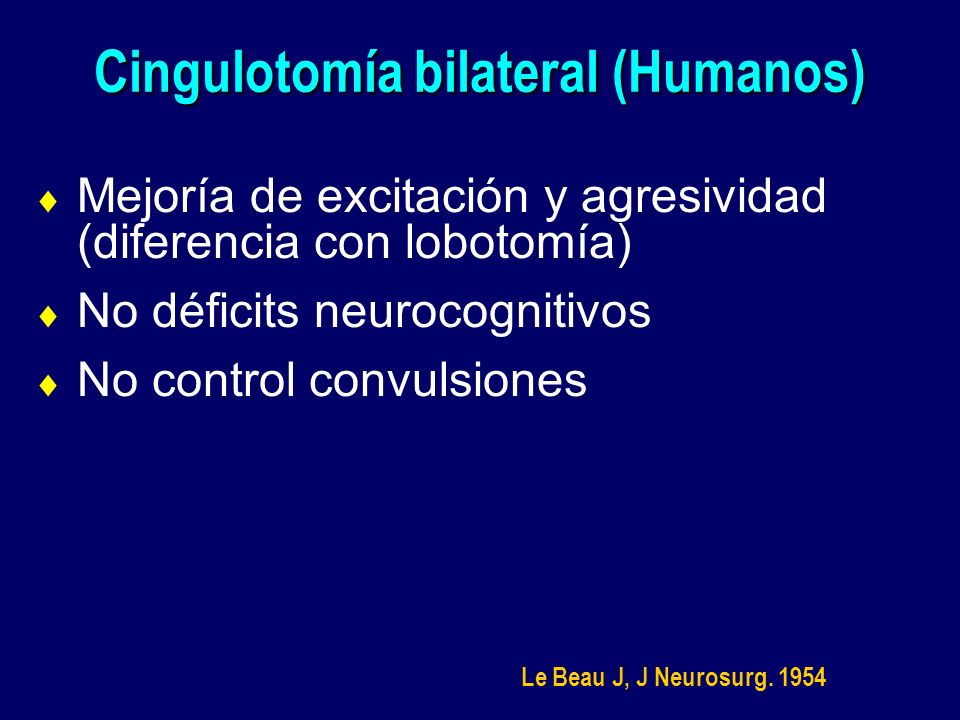 Cingulotomía bilateral (Humanos)

♦ Mejoría de excitación y agresividad (diferencia con lobotomía)

♦ No déficits neurocognitivos

♦ No control convulsiones

Le Beau J, J Neurosurg. 1954